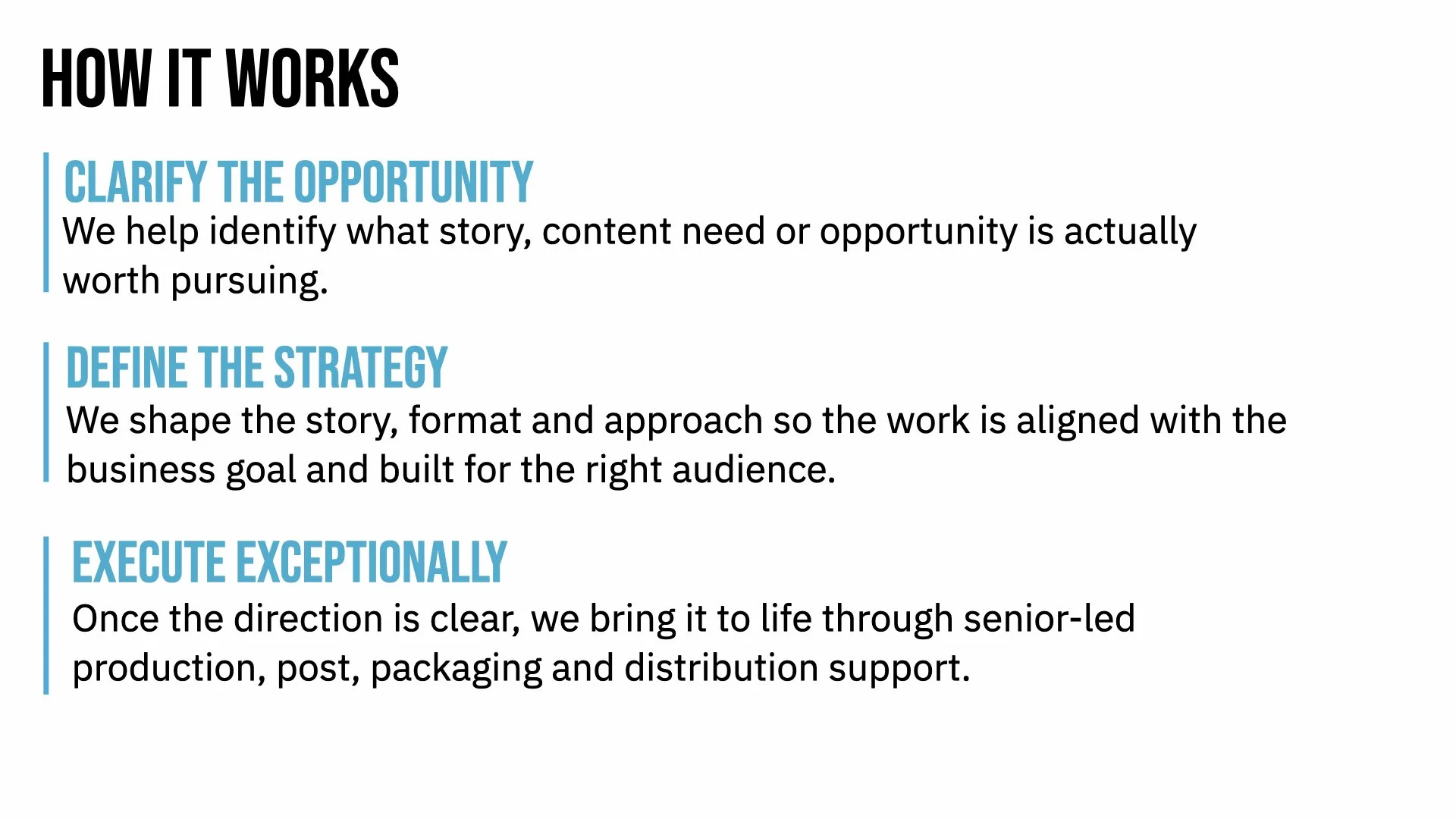 HOW IT WORKS

CLARIFY THE OPPORTUNITY

We help identify what story, content need or opportunity is actually worth pursuing.

DEFINE THE STRATEGY

We shape the story, format and approach so the work is aligned with the business goal and built for the right audience.

EXECUTE EXCEPTIONALLY

Once the direction is clear, we bring it to life through senior-led production, post, packaging and distribution support.